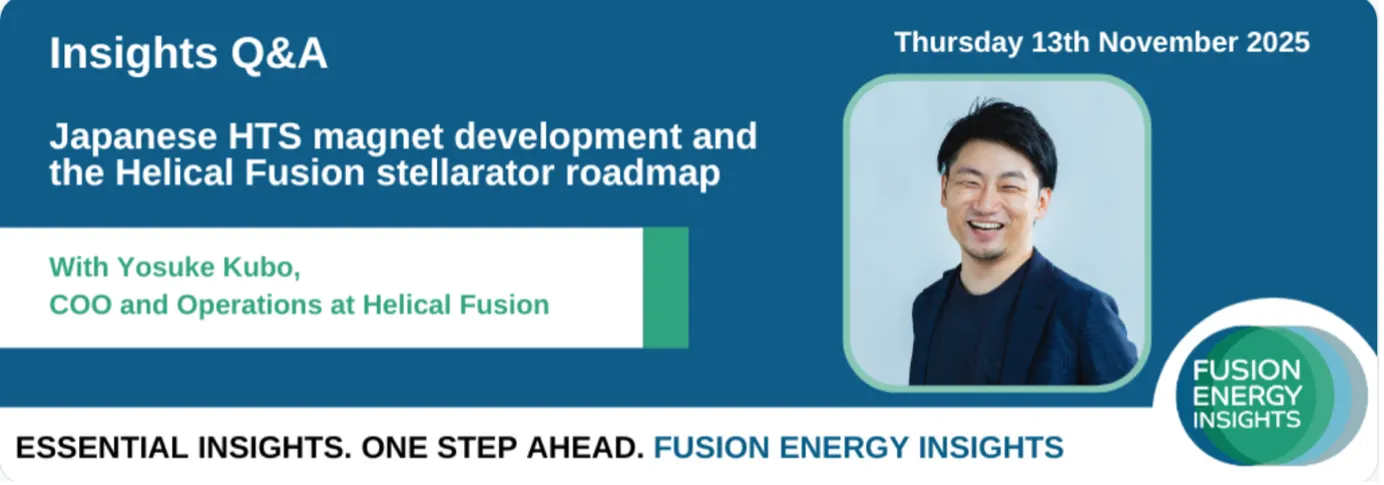 Insights Q&A

Thursday 13th November 2025

Japanese HTS magnet development and the Helical Fusion stellarator roadmap

With Yosuke Kubo,
COO and Operations at Helical Fusion

FUSION ENERGY INSIGHTS

ESSENTIAL INSIGHTS. ONE STEP AHEAD. FUSION ENERGY INSIGHTS